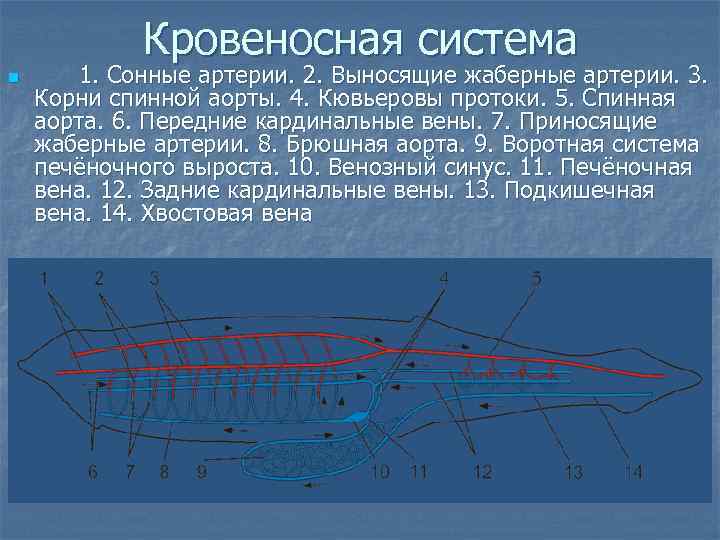 Кровеносная система

1. Сонные артерии. 2. Выносящие жаберные артерии. 3. Корни спинной аорты. 4. Кювьеровы протоки. 5. Спинная аорта. 6. Передние кардинальные вены. 7. Приносящие жаберные артерии. 8. Брюшная аорта. 9. Воротная система печёночного выроста. 10. Венозный синус. 11. Печёночная вена. 12. Задние кардинальные вены. 13. Подкишечная вена. 14. Хвостовая вена

1 2 3 4 5
6 7 8 9 10 11 12 13 14